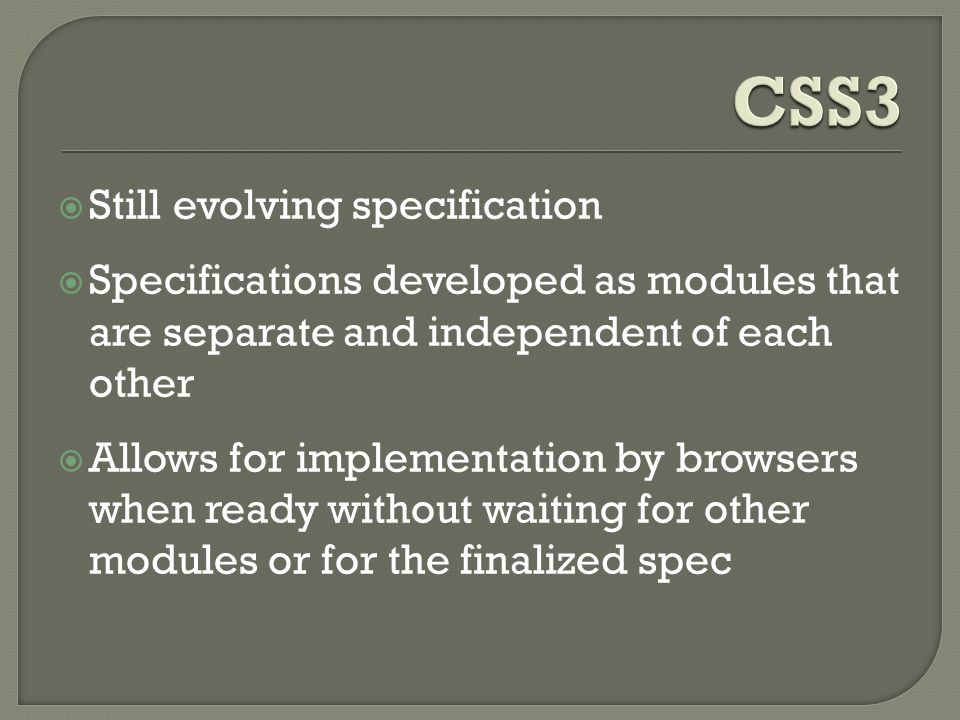 CSS3

Still evolving specification

Specifications developed as modules that are separate and independent of each other

Allows for implementation by browsers when ready without waiting for other modules or for the finalized spec